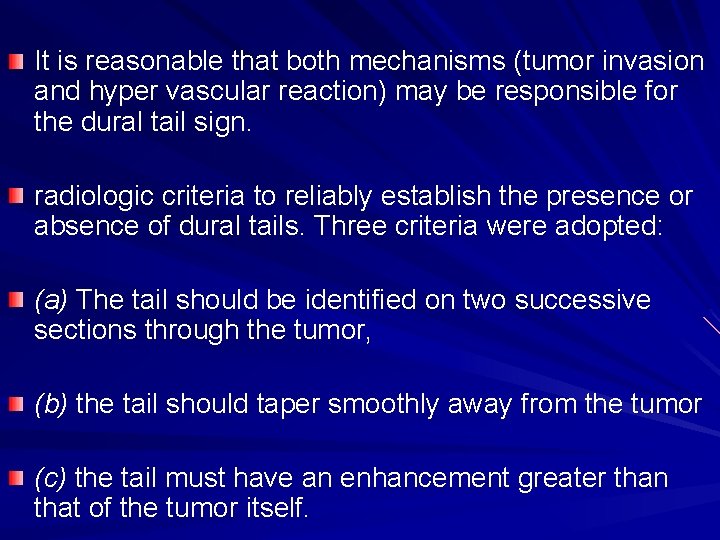 It is reasonable that both mechanisms (tumor invasion and hyper vascular reaction) may be responsible for the dural tail sign.

radiologic criteria to reliably establish the presence or absence of dural tails. Three criteria were adopted:

(a) The tail should be identified on two successive sections through the tumor,

(b) the tail should taper smoothly away from the tumor

(c) the tail must have an enhancement greater than that of the tumor itself.